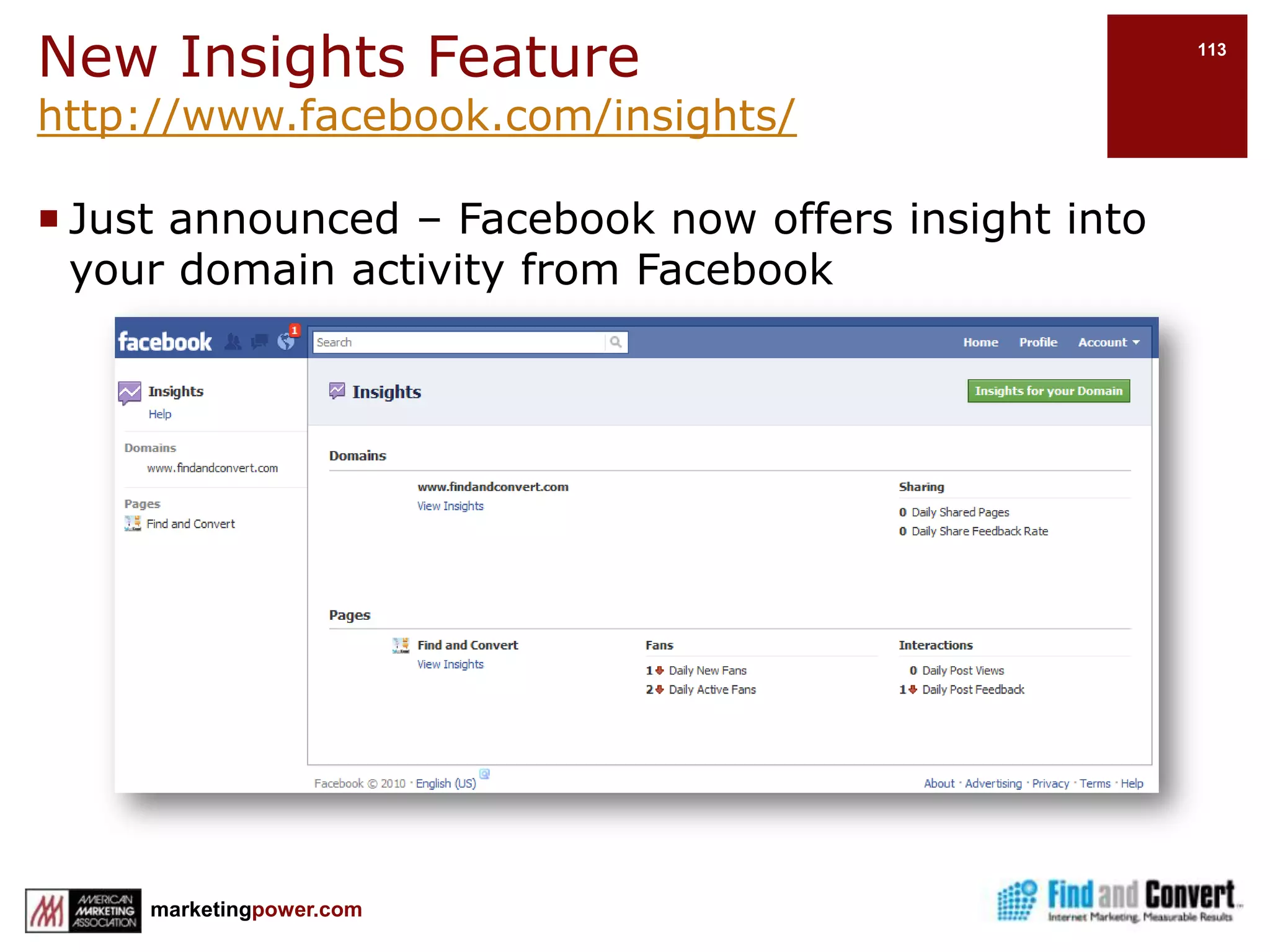 New Insights Feature
http://www.facebook.com/insights/

113

Just announced – Facebook now offers insight into your domain activity from Facebook

facebook 1 Search Home Profile Account

Insights
Help

Domains
www.findandconvert.com

Pages
Find and Convert

Insights

Insights for your Domain

Domains

www.findandconvert.com
View Insights

Sharing
0 Daily Shared Pages
0 Daily Share Feedback Rate

Pages

Find and Convert
View Insights

Fans
1 Daily New Fans
2 Daily Active Fans

Interactions
0 Daily Post Views
1 Daily Post Feedback

Facebook © 2010 · English (US)

About · Advertising · Privacy · Terms · Help

AMERICAN MARKETING ASSOCIATION marketingpower.com

Find and Convert Internet Marketing. Measurable Results